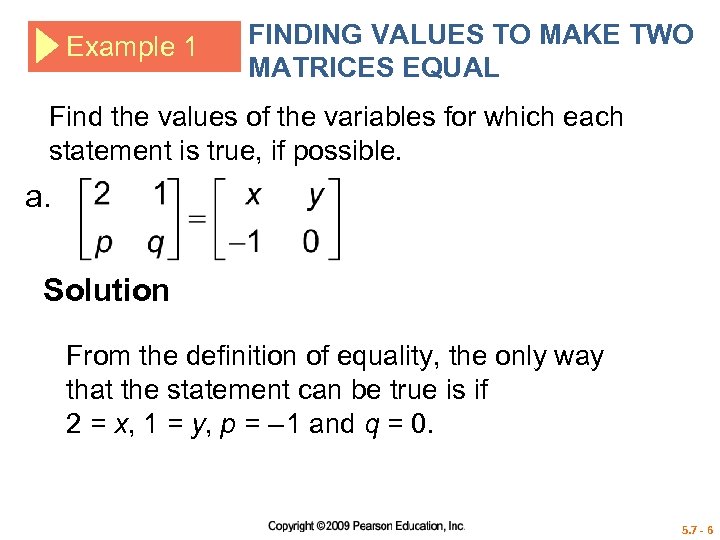 Example 1

FINDING VALUES TO MAKE TWO MATRICES EQUAL

Find the values of the variables for which each statement is true, if possible.

a. $\begin{bmatrix} 2 & 1 \\ p & q \end{bmatrix} = \begin{bmatrix} x & y \\ -1 & 0 \end{bmatrix}$

Solution

From the definition of equality, the only way that the statement can be true is if $2 = x$, $1 = y$, $p = -1$ and $q = 0$.

Copyright ©2009 Pearson Education, Inc.

5.7 - 6